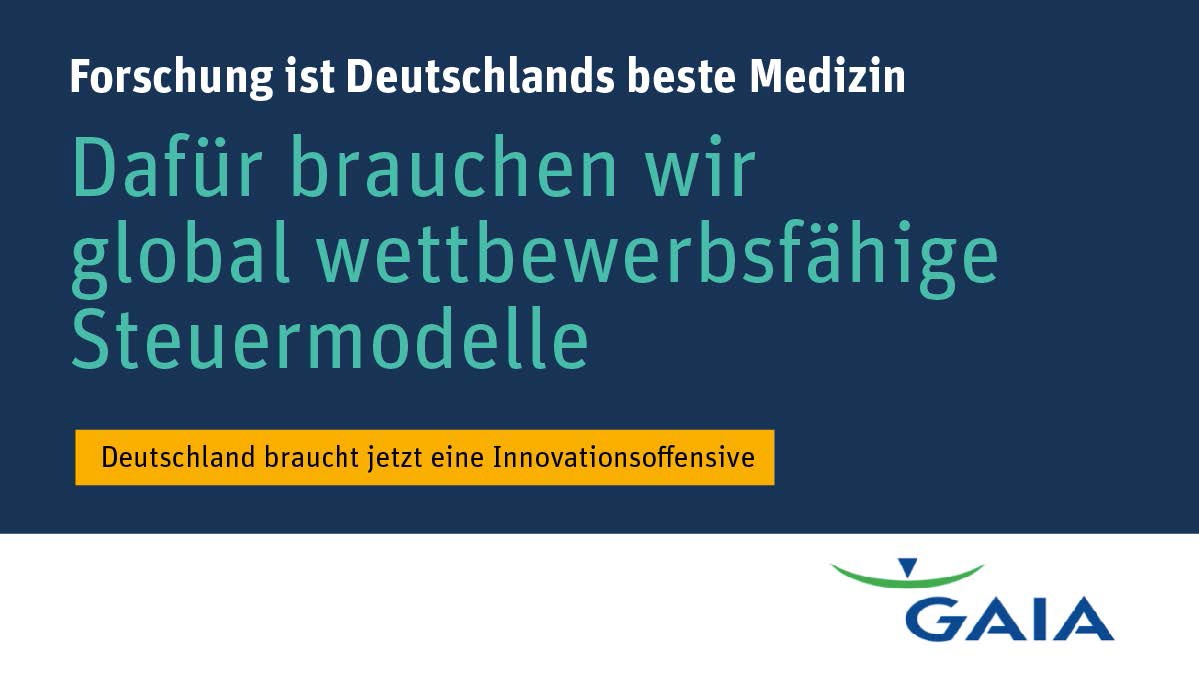 Forschung ist Deutschlands beste Medizin

Dafür brauchen wir global wettbewerbsfähige Steuermodelle

Deutschland braucht jetzt eine Innovationsoffensive

GAIA